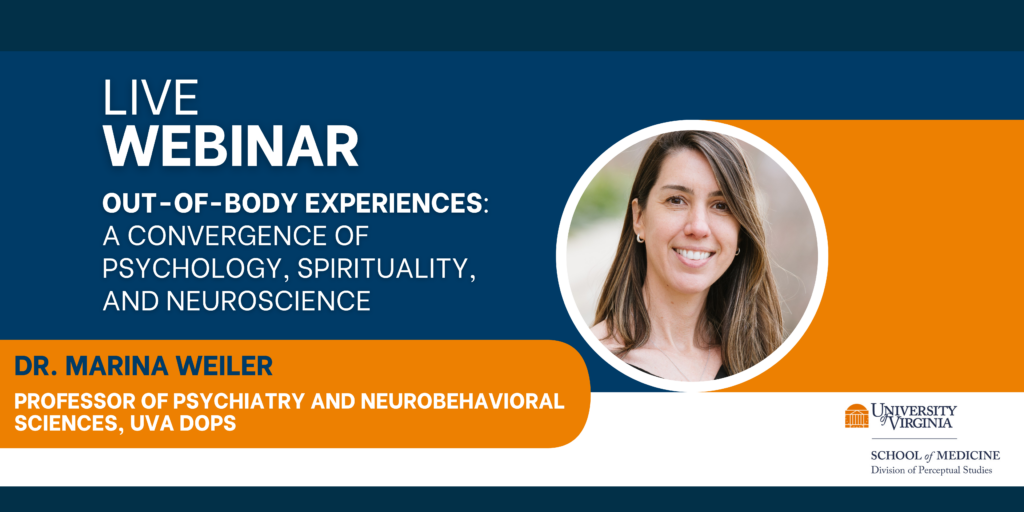 LIVE
WEBINAR

OUT-OF-BODY EXPERIENCES: A CONVERGENCE OF PSYCHOLOGY, SPIRITUALITY, AND NEUROSCIENCE

DR. MARINA WEILER

PROFESSOR OF PSYCHIATRY AND NEUROBEHAVIORAL SCIENCES, UVA DOPS

UNIVERSITY of VIRGINIA

SCHOOL of MEDICINE
Division of Perceptual Studies